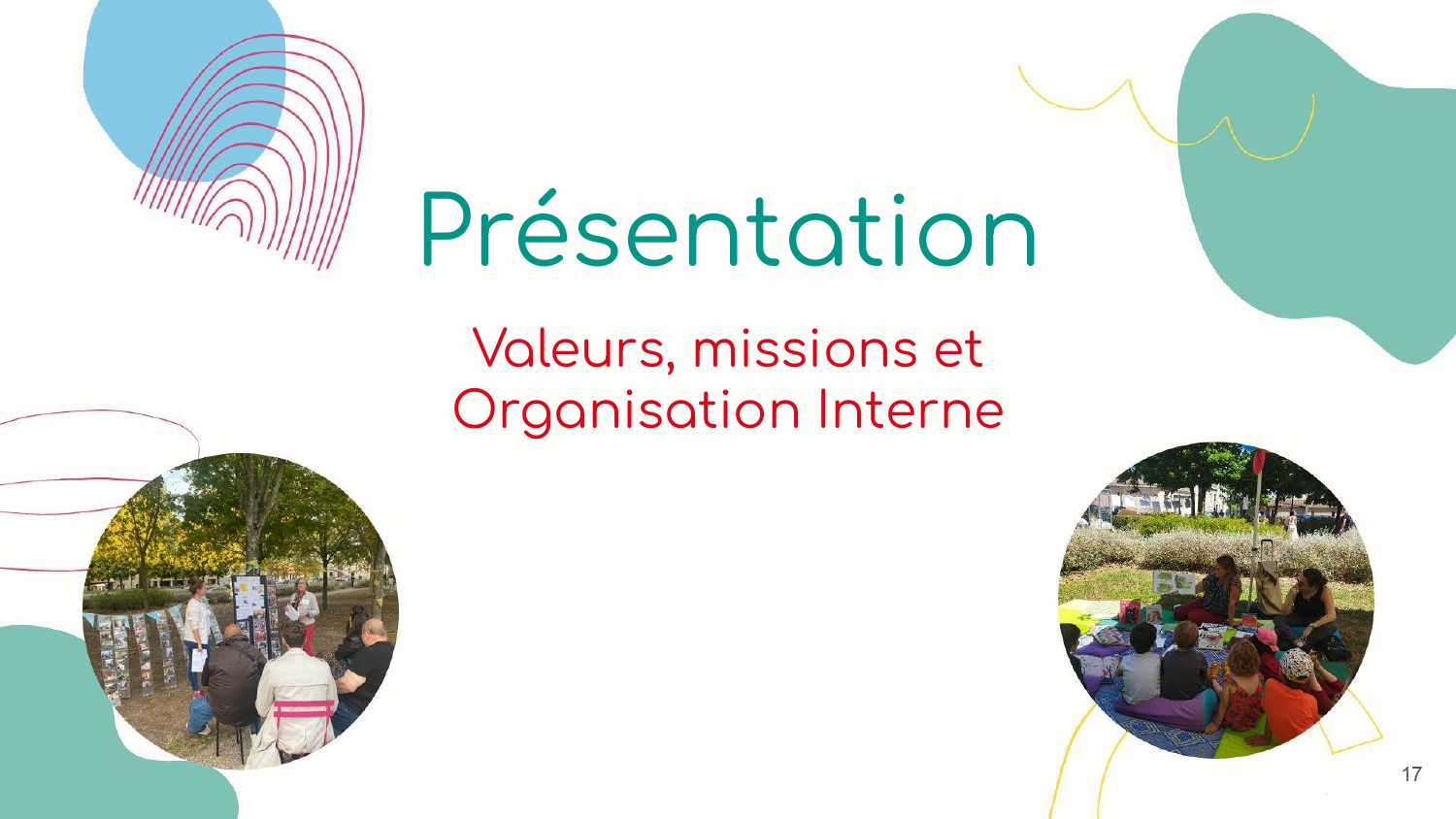 Présentation

Valeurs, missions et Organisation Interne

17